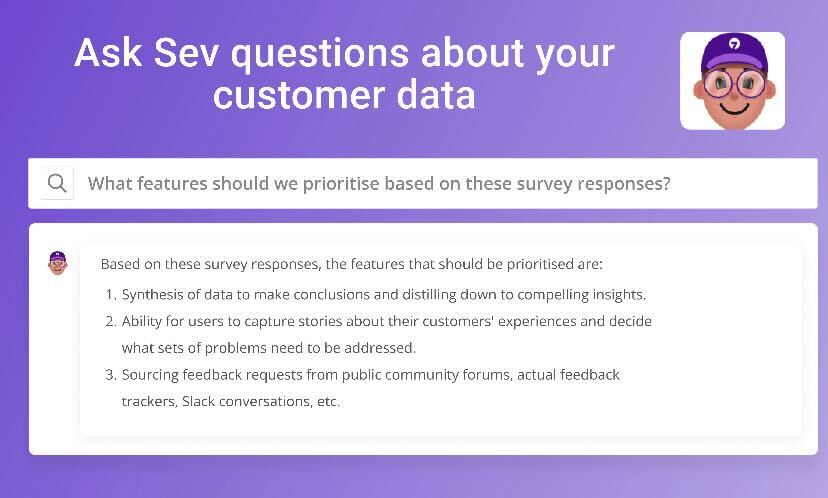 Ask Sev questions about your customer data

What features should we prioritise based on these survey responses?

Based on these survey responses, the features that should be prioritised are:

1. Synthesis of data to make conclusions and distilling down to compelling insights.
2. Ability for users to capture stories about their customers' experiences and decide what sets of problems need to be addressed.
3. Sourcing feedback requests from public community forums, actual feedback trackers, Slack conversations, etc.